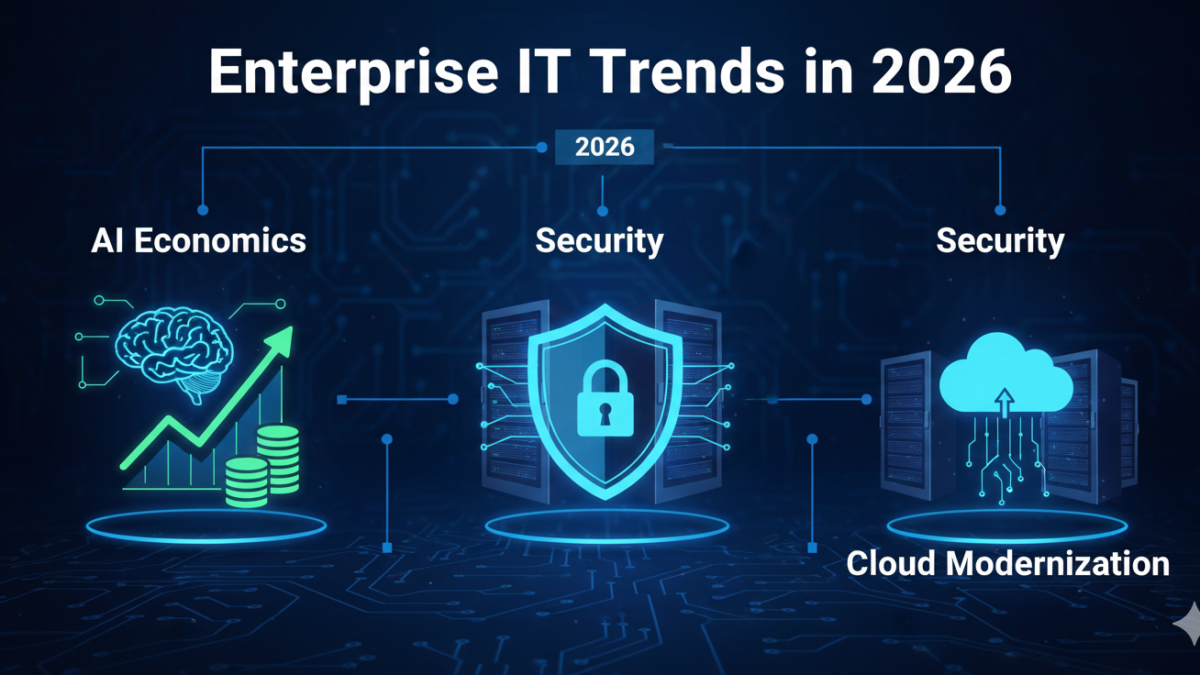 Enterprise IT Trends in 2026

2026

AI Economics

Security

Security

Cloud Modernization